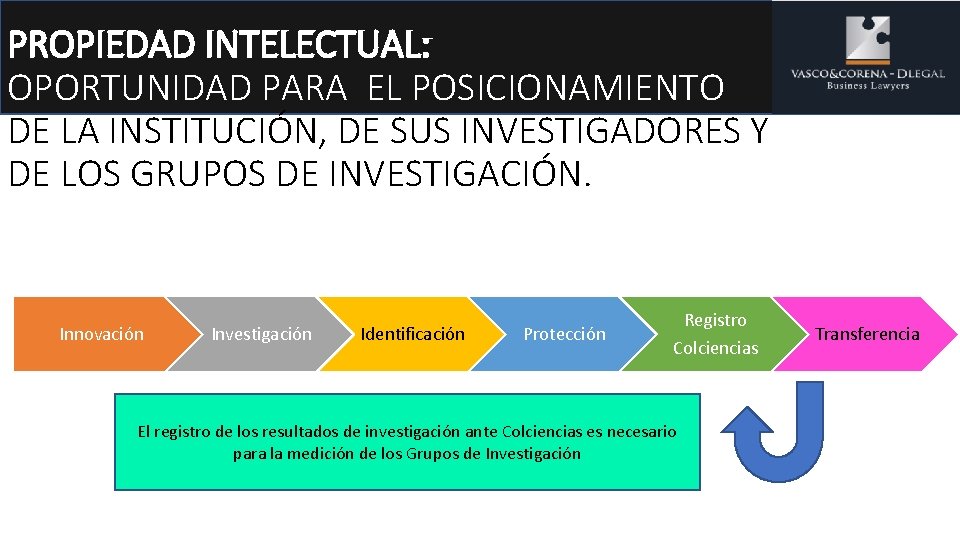 PROPIEDAD INTELECTUAL:
OPORTUNIDAD PARA EL POSICIONAMIENTO DE LA INSTITUCIÓN, DE SUS INVESTIGADORES Y DE LOS GRUPOS DE INVESTIGACIÓN.

VASCO&CORENA - DLEGAL
Business Lawyers

Innovación

Investigación

Identificación

Protección

Registro Colciencias

Transferencia

El registro de los resultados de investigación ante Colciencias es necesario para la medición de los Grupos de Investigación